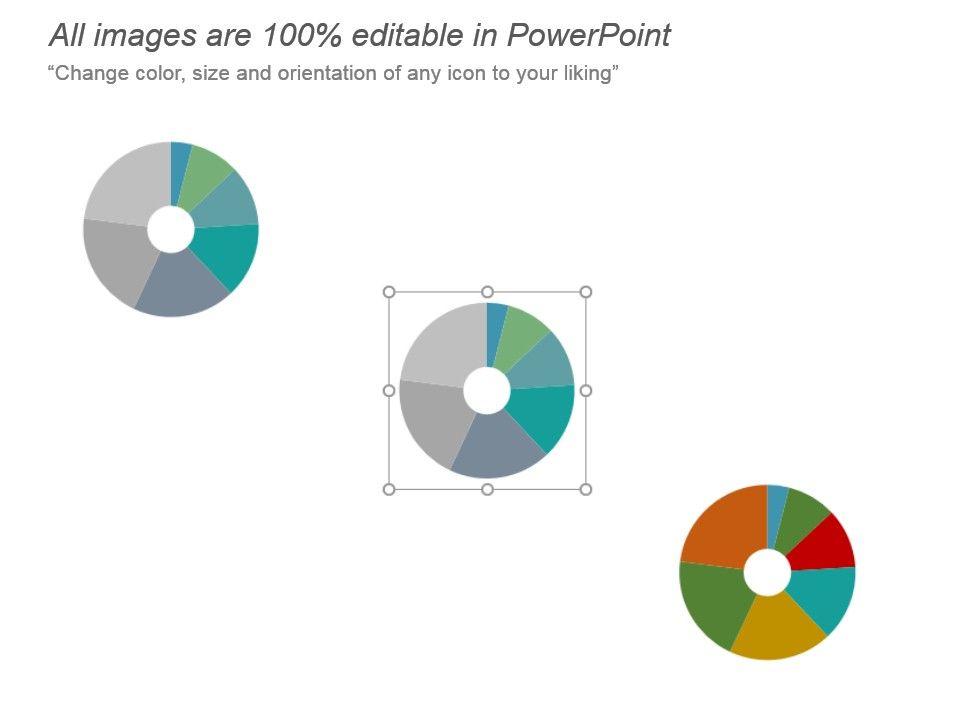 All images are 100% editable in PowerPoint

“Change color, size and orientation of any icon to your liking”